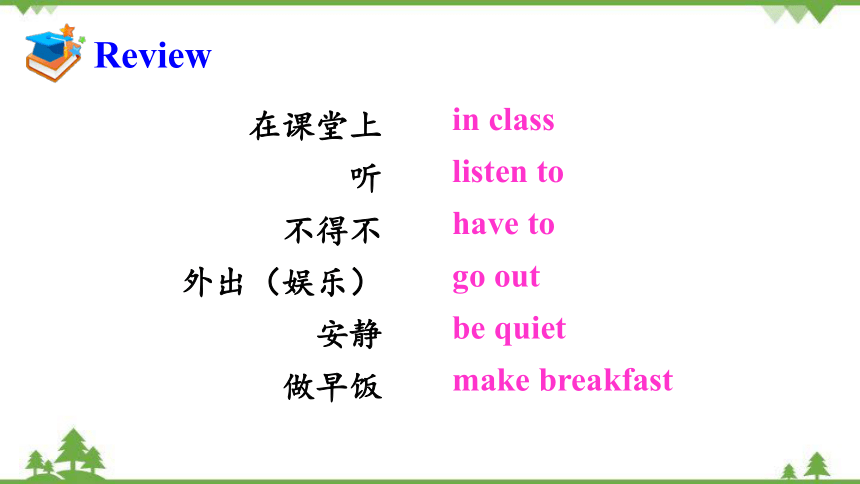 Review

在课堂上 in class

听 listen to

不得不 have to

外出（娱乐） go out

安静 be quiet

做早饭 make breakfast